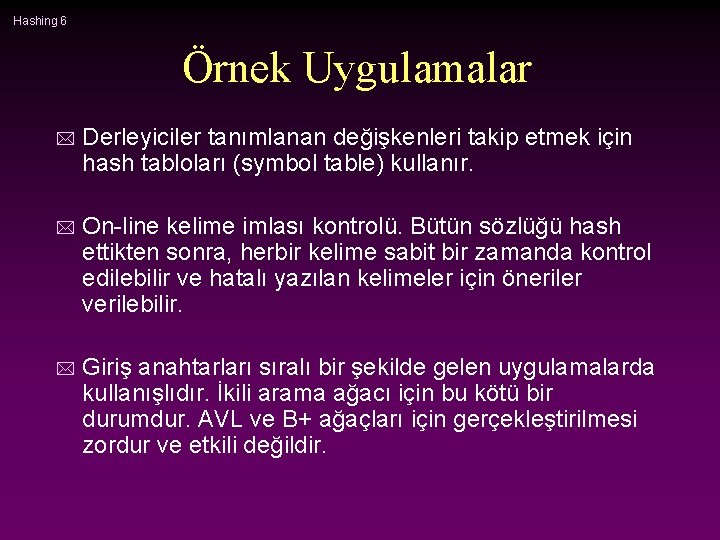 Hashing 6

Örnek Uygulamalar

Derleyiciler tanımlanan değişkenleri takip etmek için hash tabloları (symbol table) kullanır.

On-line kelime imlası kontrolü. Bütün sözlüğü hash ettikten sonra, herbir kelime sabit bir zamanda kontrol edilebilir ve hatalı yazılan kelimeler için öneriler verilebilir.

Giriş anahtarları sıralı bir şekilde gelen uygulamalarda kullanışlıdır. İkili arama ağacı için bu kötü bir durumdur. AVL ve B+ ağaçları için gerçekleştirilmesi zordur ve etkili değildir.